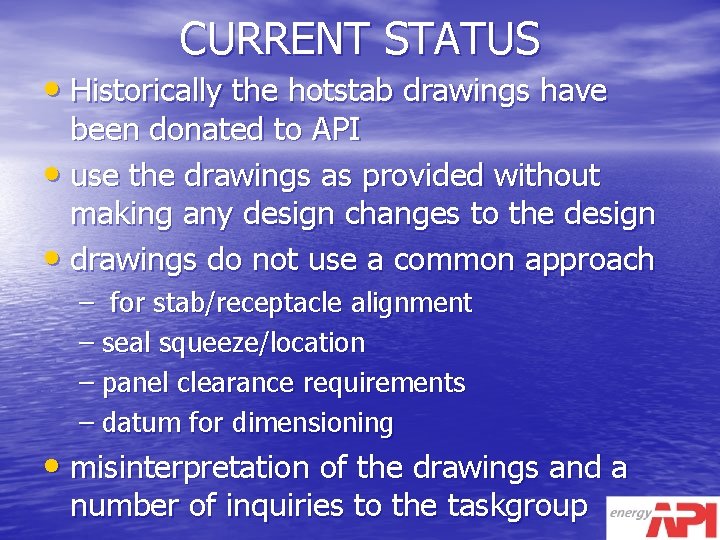 CURRENT STATUS

• Historically the hotstab drawings have been donated to API

• use the drawings as provided without making any design changes to the design

• drawings do not use a common approach

– for stab/receptacle alignment

– seal squeeze/location

– panel clearance requirements

– datum for dimensioning

• misinterpretation of the drawings and a number of inquiries to the taskgroup

energy API